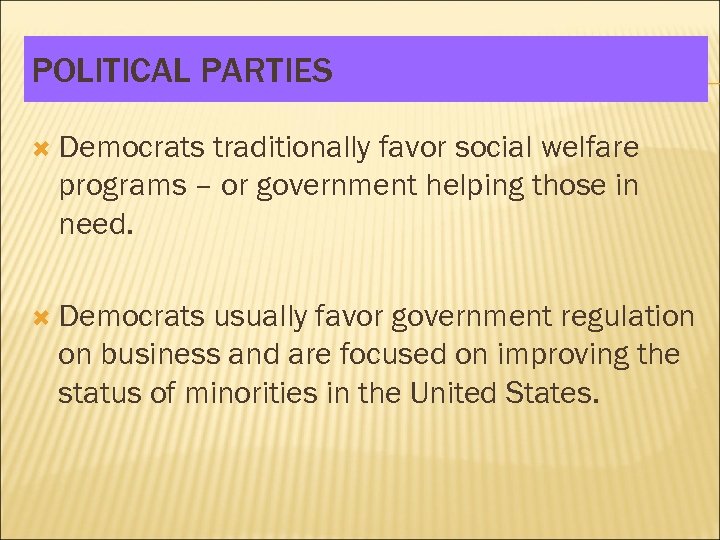 POLITICAL PARTIES

Democrats traditionally favor social welfare programs – or government helping those in need.

Democrats usually favor government regulation on business and are focused on improving the status of minorities in the United States.